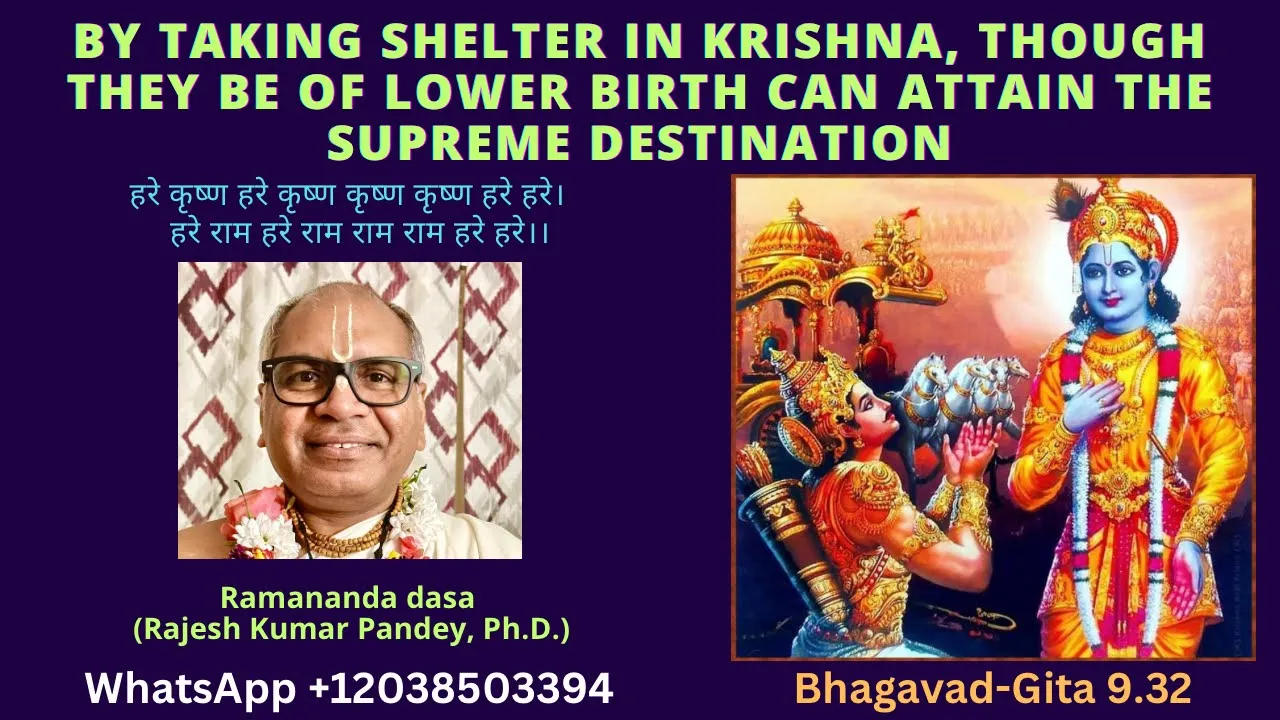 BY TAKING SHELTER IN KRISHNA, THOUGH THEY BE OF LOWER BIRTH CAN ATTAIN THE SUPREME DESTINATION

हरे कृष्ण हरे कृष्ण कृष्ण कृष्ण हरे हरे।
हरे राम हरे राम राम राम हरे हरे।।

Ramananda dasa
(Rajesh Kumar Pandey, Ph.D.)

WhatsApp +12038503394

Bhagavad-Gita 9.32